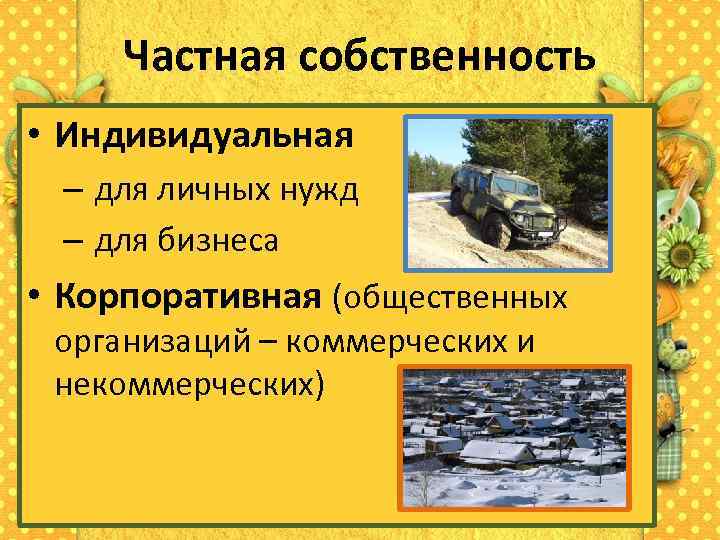 Частная собственность

• Индивидуальная
– для личных нужд
– для бизнеса

• Корпоративная (общественных организаций – коммерческих и некоммерческих)